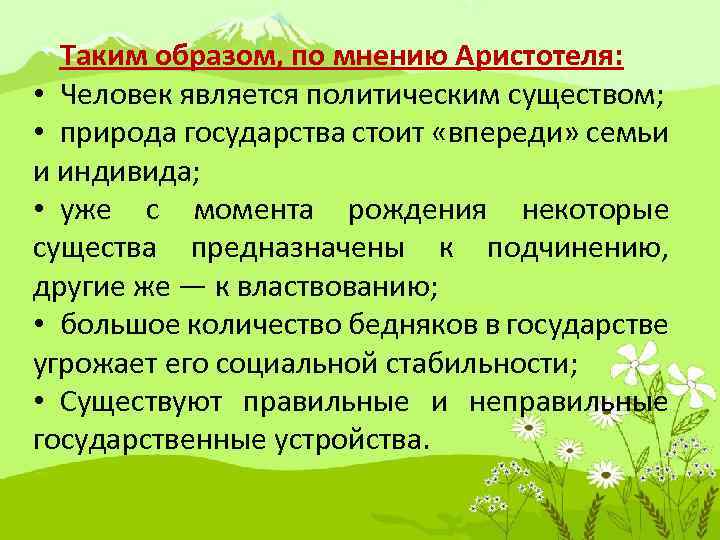 Таким образом, по мнению Аристотеля:

• Человек является политическим существом;

• природа государства стоит «впереди» семьи и индивида;

• уже с момента рождения некоторые существа предназначены к подчинению, другие же — к властвованию;

• большое количество бедняков в государстве угрожает его социальной стабильности;

• Существуют правильные и неправильные государственные устройства.